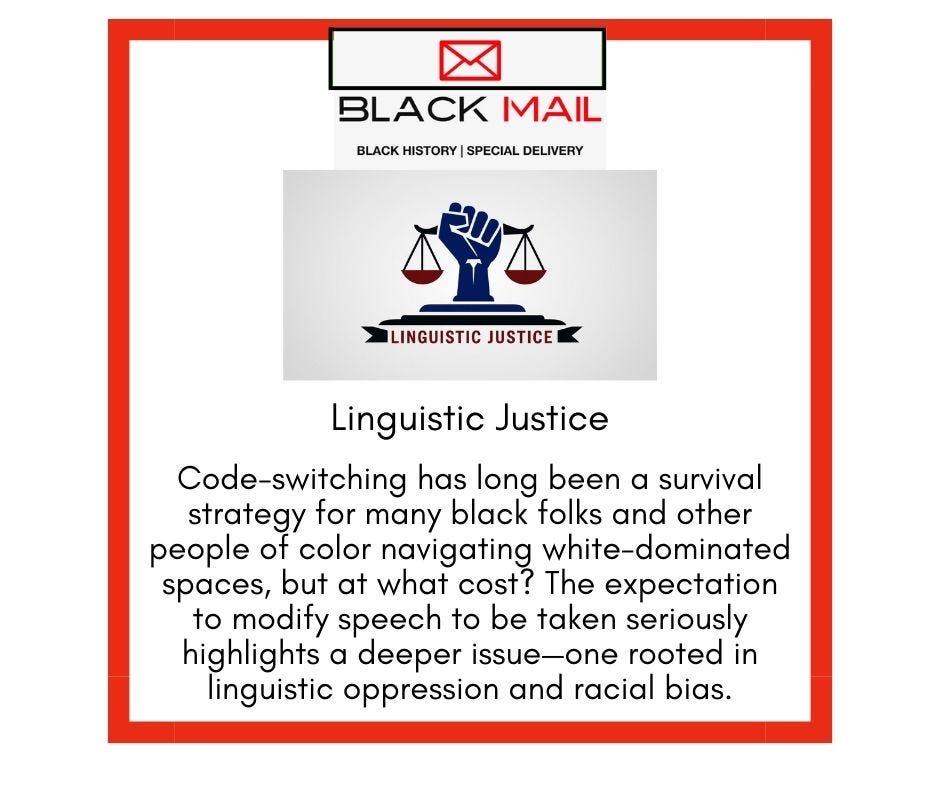 BLACK MAIL

BLACK HISTORY | SPECIAL DELIVERY

LINGUISTIC JUSTICE

Linguistic Justice

Code-switching has long been a survival strategy for many black folks and other people of color navigating white-dominated spaces, but at what cost? The expectation to modify speech to be taken seriously highlights a deeper issue—one rooted in linguistic oppression and racial bias.